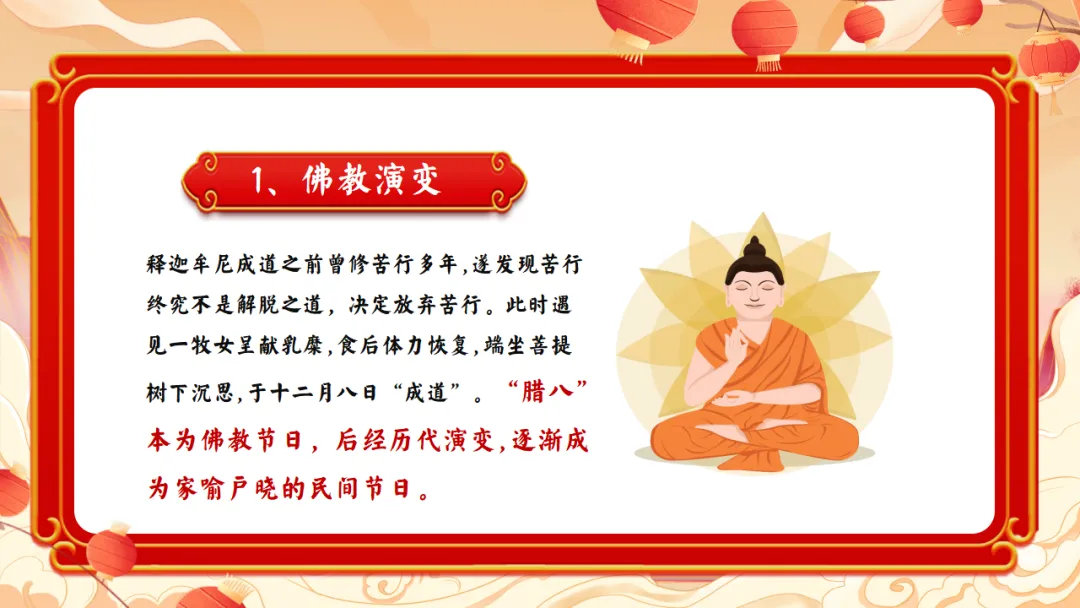 1、佛教演变

释迦牟尼成道之前曾修苦行多年,遂发现苦行终究不是解脱之道，决定放弃苦行。此时遇见一牧女呈献乳糜,食后体力恢复,端坐菩提树下沉思,于十二月八日“成道”。“腊八”本为佛教节日，后经历代演变,逐渐成为家喻户晓的民间节日。